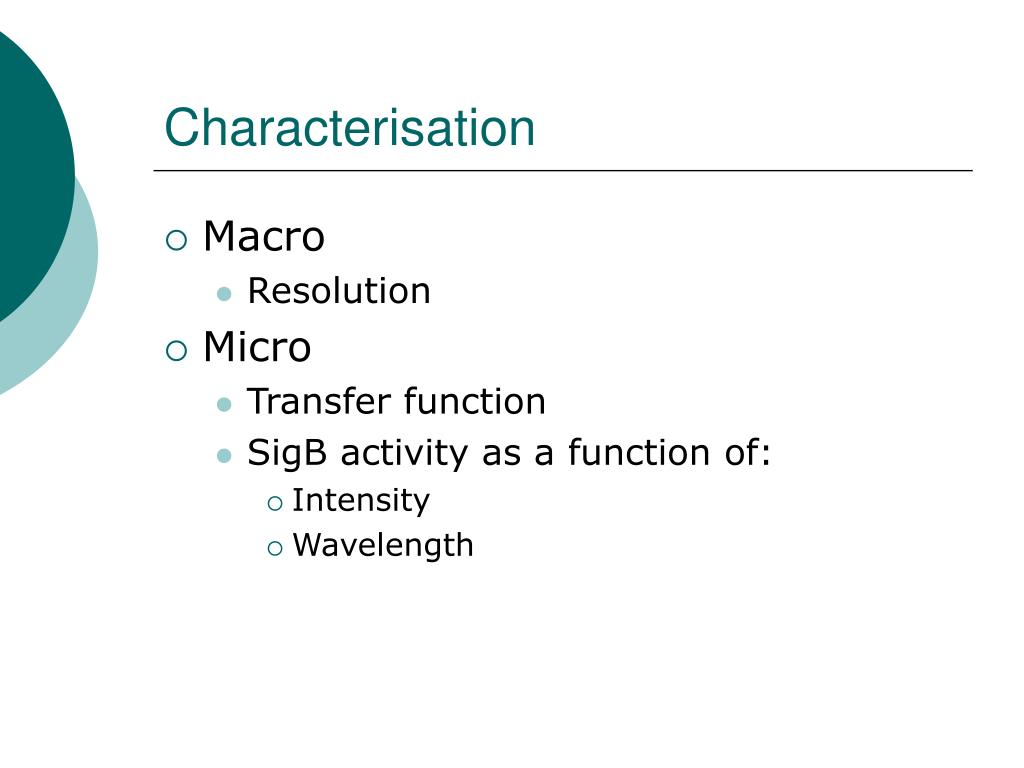 Characterisation

Macro
Resolution
Micro
Transfer function
SigB activity as a function of:
Intensity
Wavelength